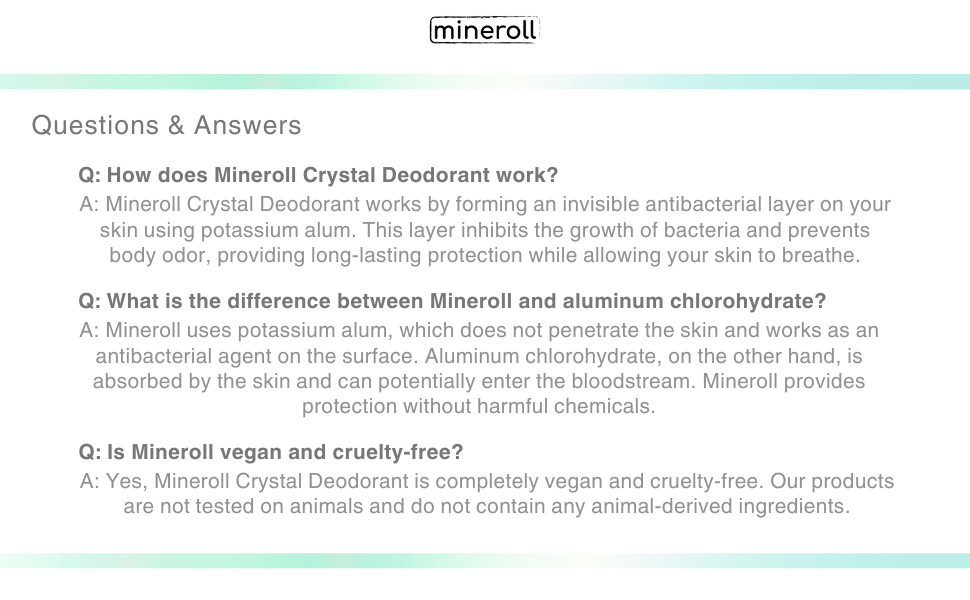 mineroll

Questions & Answers

Q: How does Mineroll Crystal Deodorant work?

A: Mineroll Crystal Deodorant works by forming an invisible antibacterial layer on your skin using potassium alum. This layer inhibits the growth of bacteria and prevents body odor, providing long-lasting protection while allowing your skin to breathe.

Q: What is the difference between Mineroll and aluminum chlorohydrate?

A: Mineroll uses potassium alum, which does not penetrate the skin and works as an antibacterial agent on the surface. Aluminum chlorohydrate, on the other hand, is absorbed by the skin and can potentially enter the bloodstream. Mineroll provides protection without harmful chemicals.

Q: Is Mineroll vegan and cruelty-free?

A: Yes, Mineroll Crystal Deodorant is completely vegan and cruelty-free. Our products are not tested on animals and do not contain any animal-derived ingredients.